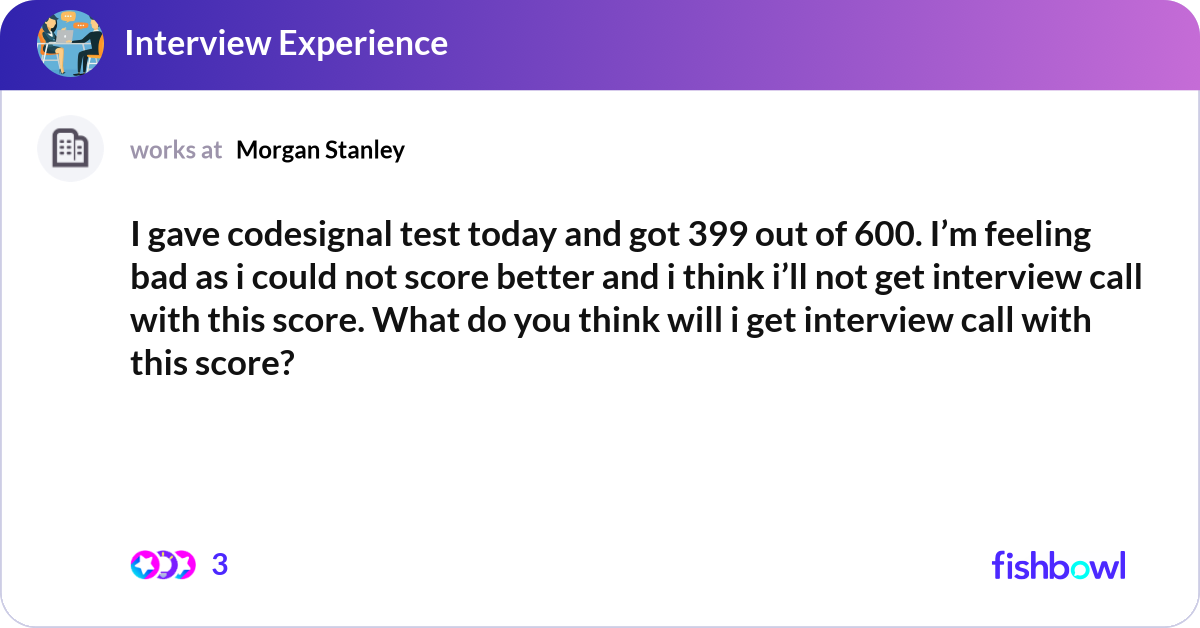 Interview Experience

works at Morgan Stanley

I gave codesignal test today and got 399 out of 600. I’m feeling bad as i could not score better and i think i’ll not get interview call with this score. What do you think will i get interview call with this score?

3

fishbowl